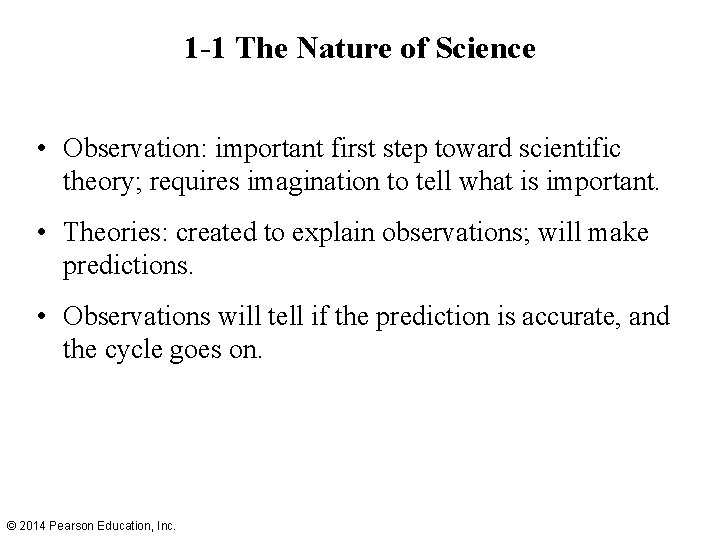 1-1 The Nature of Science

• Observation: important first step toward scientific theory; requires imagination to tell what is important.

• Theories: created to explain observations; will make predictions.

• Observations will tell if the prediction is accurate, and the cycle goes on.

© 2014 Pearson Education, Inc.